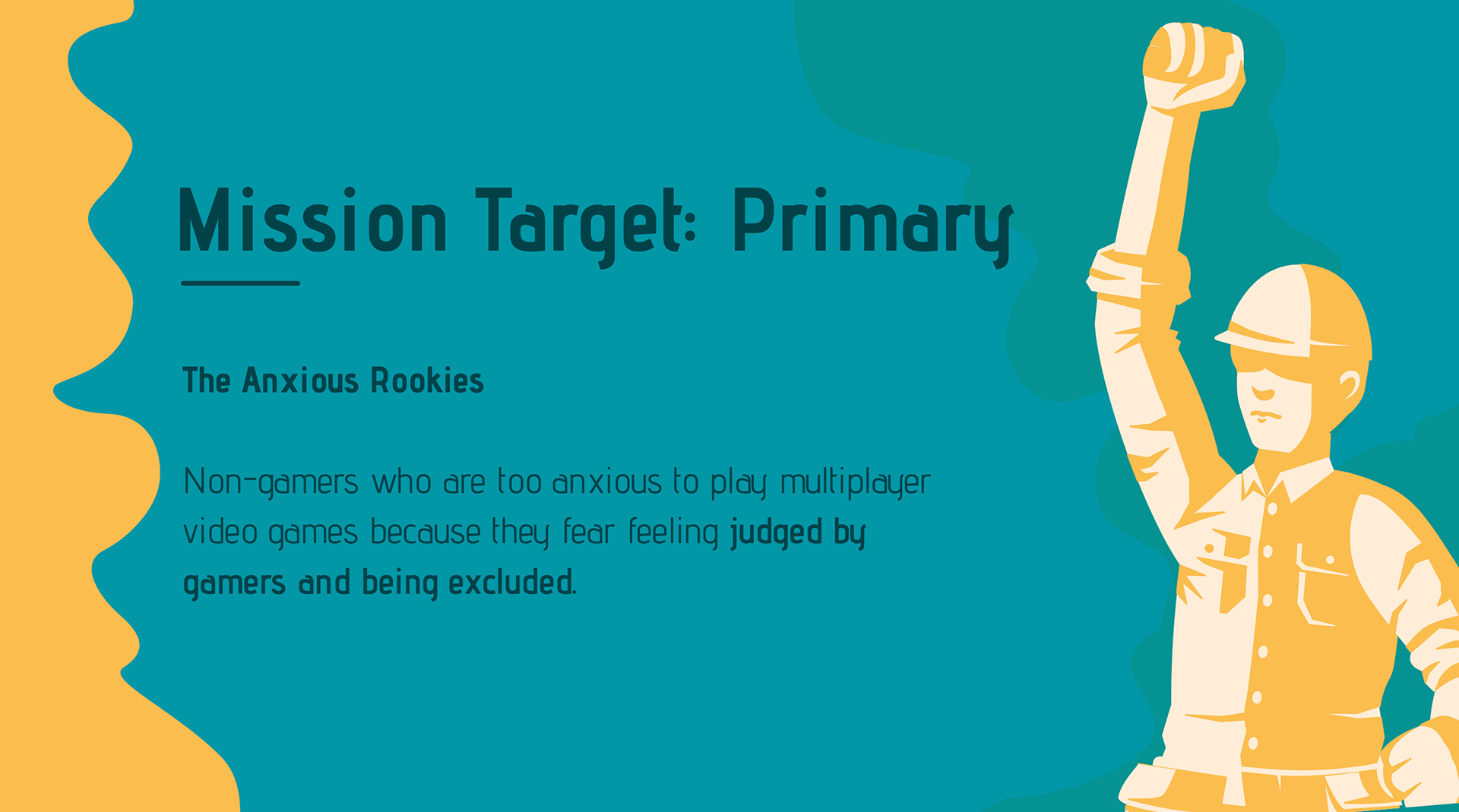 Mission Target: Primary

The Anxious Rookies

Non-gamers who are too anxious to play multiplayer video games because they fear feeling judged by gamers and being excluded.